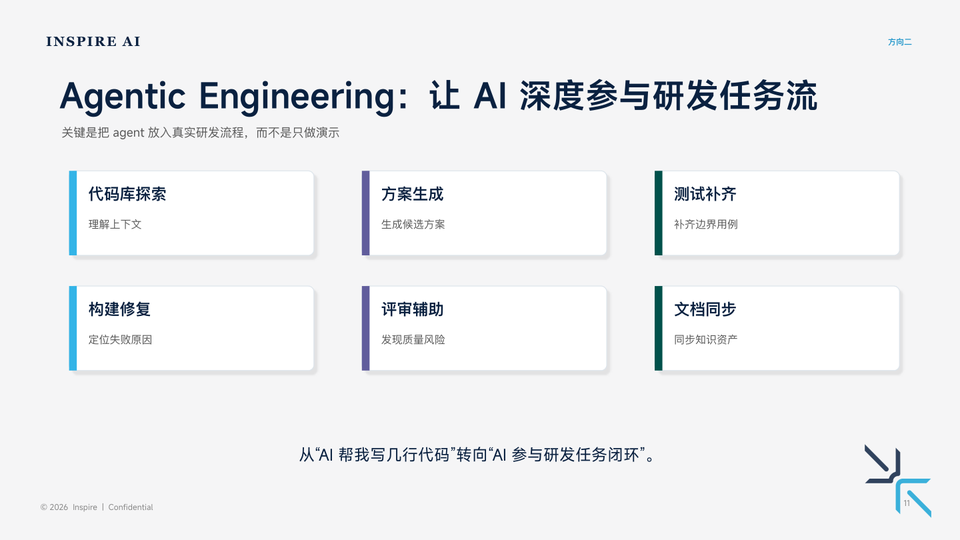 INSPIRE AI

方向二

Agentic Engineering：让 AI 深度参与研发任务流

关键是把 agent 放入真实研发流程，而不是只做演示

代码库探索
理解上下文

方案生成
生成候选方案

测试补齐
补齐边界用例

构建修复
定位失败原因

评审辅助
发现质量风险

文档同步
同步知识资产

从“AI 帮我写几行代码”转向“AI 参与研发任务闭环”。

© 2026 Inspire | Confidential

11